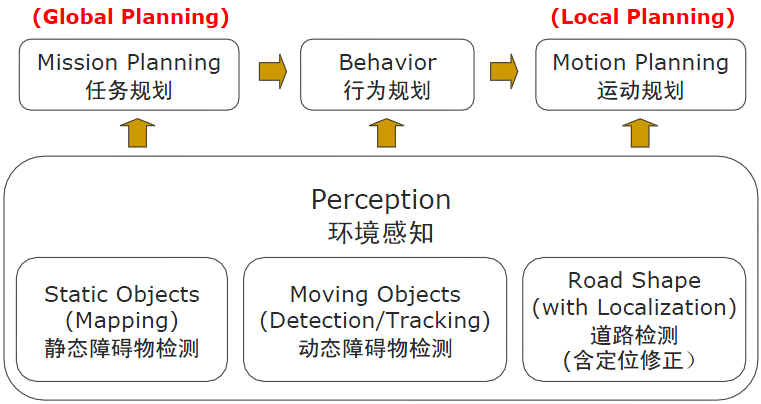 (Global Planning)

(Local Planning)

Mission Planning
任务规划

Behavior
行为规划

Motion Planning
运动规划

Perception
环境感知

Static Objects
(Mapping)
静态障碍物检测

Moving Objects
(Detection/Tracking)
动态障碍物检测

Road Shape
(with Localization)
道路检测
(含定位修正)